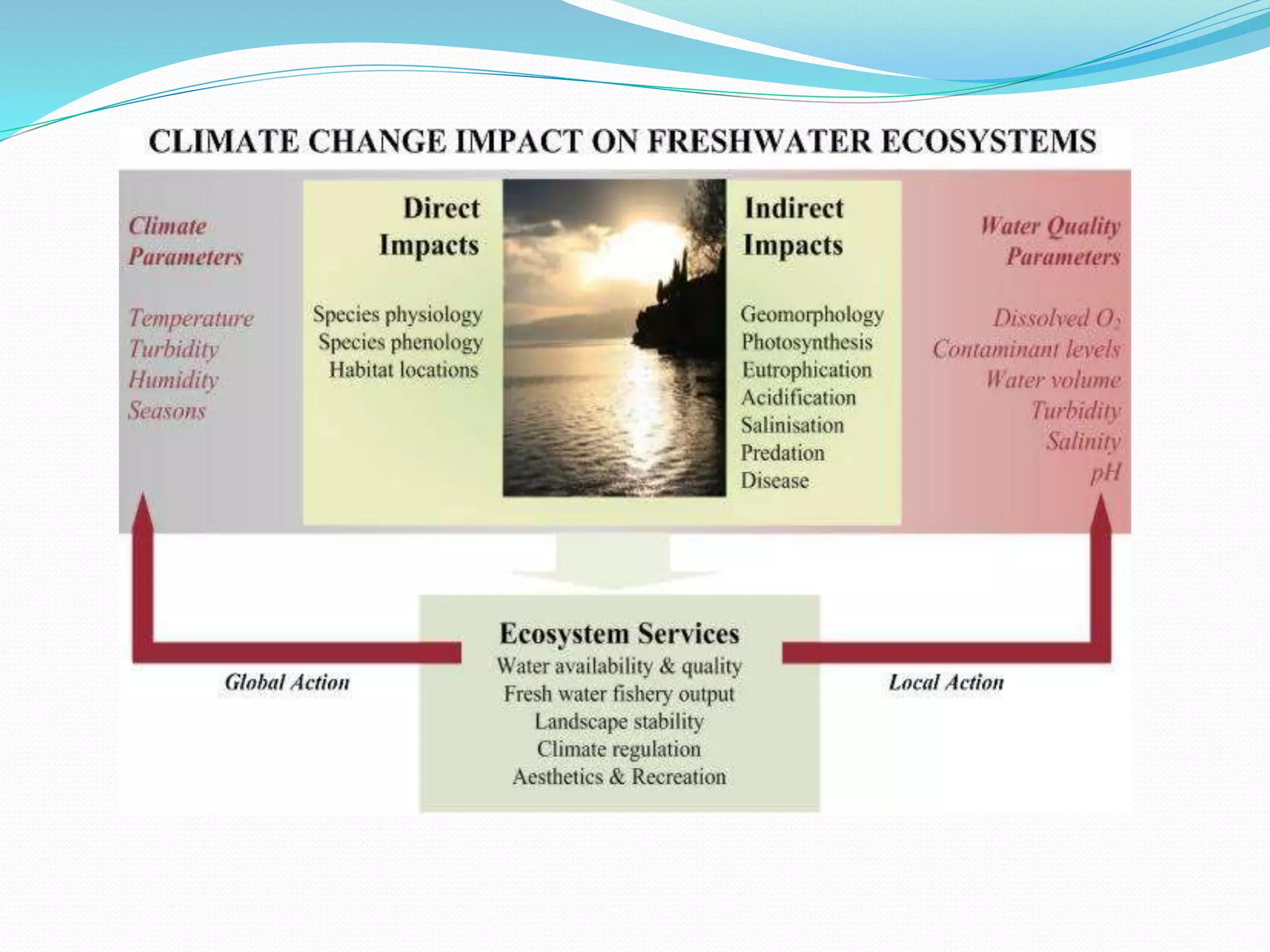 CLIMATE CHANGE IMPACT ON FRESHWATER ECOSYSTEMS

Climate Parameters

Temperature
Turbidity
Humidity
Seasons

Direct Impacts

Species physiology
Species phenology
Habitat locations

Indirect Impacts

Geomorphology
Photosynthesis
Eutrophication
Acidification
Salinisation
Predation
Disease

Water Quality Parameters

Dissolved $O_2$
Contaminant levels
Water volume
Turbidity
Salinity
pH

Global Action

Ecosystem Services
Water availability & quality
Fresh water fishery output
Landscape stability
Climate regulation
Aesthetics & Recreation

Local Action